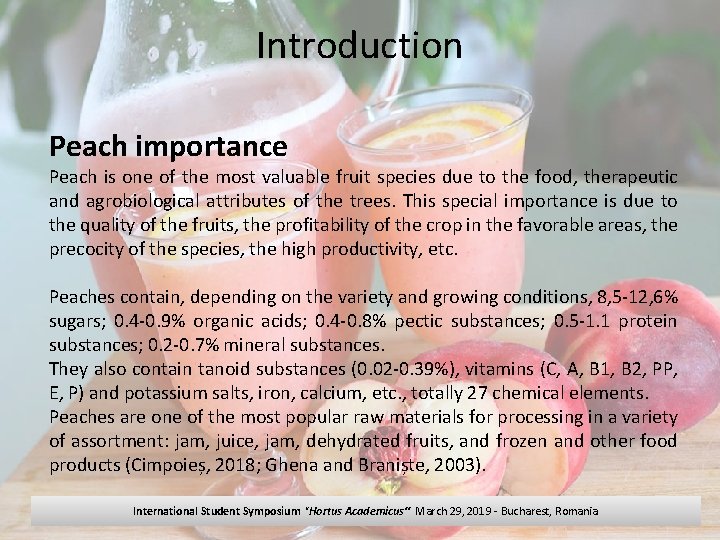 Introduction

Peach importance

Peach is one of the most valuable fruit species due to the food, therapeutic and agrobiological attributes of the trees. This special importance is due to the quality of the fruits, the profitability of the crop in the favorable areas, the precocity of the species, the high productivity, etc.

Peaches contain, depending on the variety and growing conditions, 8,5-12,6% sugars; 0.4-0.9% organic acids; 0.4-0.8% pectic substances; 0.5-1.1 protein substances; 0.2-0.7% mineral substances.
They also contain tanoid substances (0.02-0.39%), vitamins (C, A, B1, B2, PP, E, P) and potassium salts, iron, calcium, etc., totally 27 chemical elements.
Peaches are one of the most popular raw materials for processing in a variety of assortment: jam, juice, jam, dehydrated fruits, and frozen and other food products (Cimpoieș, 2018; Ghena and Braniște, 2003).

International Student Symposium "Hortus Academicus" March 29, 2019 - Bucharest, Romania